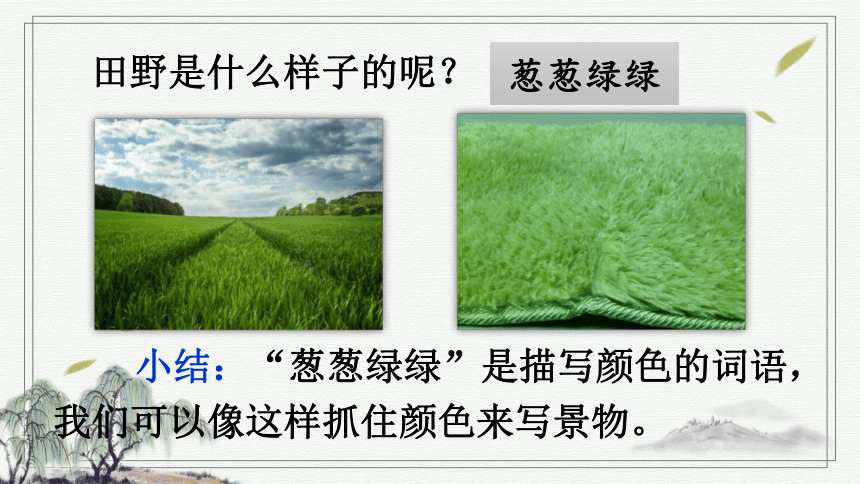 田野是什么样子的呢？

葱葱绿绿

小结：“葱葱绿绿”是描写颜色的词语，我们可以像这样抓住颜色来写景物。